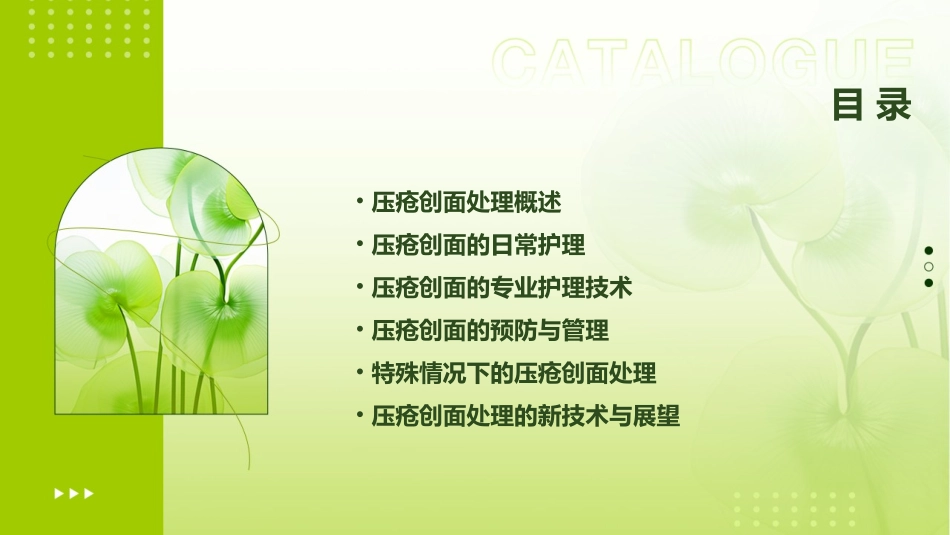 CATALOGUE
目录

• 压疮创面处理概述
• 压疮创面的日常护理
• 压疮创面的专业护理技术
• 压疮创面的预防与管理
• 特殊情况下的压疮创面处理
• 压疮创面处理的新技术与展望